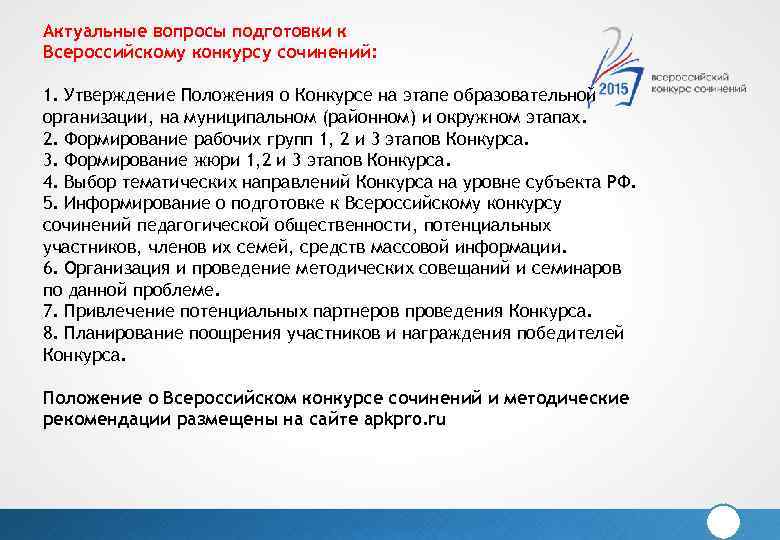 Актуальные вопросы подготовки к Всероссийскому конкурсу сочинений:

2015 всероссийский конкурс сочинений

1. Утверждение Положения о Конкурсе на этапе образовательной организации, на муниципальном (районном) и окружном этапах.
2. Формирование рабочих групп 1, 2 и 3 этапов Конкурса.
3. Формирование жюри 1,2 и 3 этапов Конкурса.
4. Выбор тематических направлений Конкурса на уровне субъекта РФ.
5. Информирование о подготовке к Всероссийскому конкурсу сочинений педагогической общественности, потенциальных участников, членов их семей, средств массовой информации.
6. Организация и проведение методических совещаний и семинаров по данной проблеме.
7. Привлечение потенциальных партнеров проведения Конкурса.
8. Планирование поощрения участников и награждения победителей Конкурса.

Положение о Всероссийском конкурсе сочинений и методические рекомендации размещены на сайте apkpro.ru